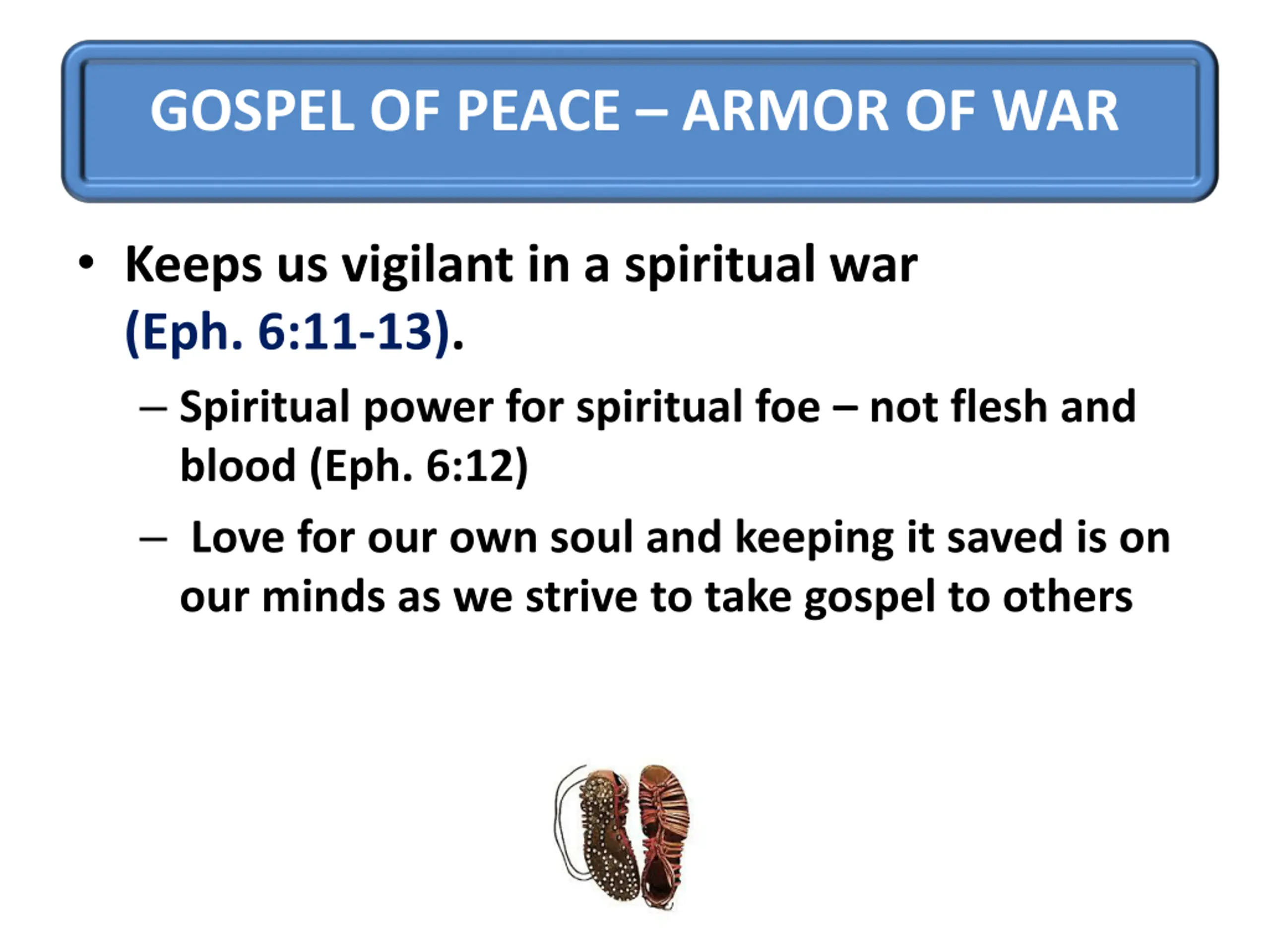 GOSPEL OF PEACE – ARMOR OF WAR

• Keeps us vigilant in a spiritual war (Eph. 6:11-13).

– Spiritual power for spiritual foe – not flesh and blood (Eph. 6:12)

– Love for our own soul and keeping it saved is on our minds as we strive to take gospel to others